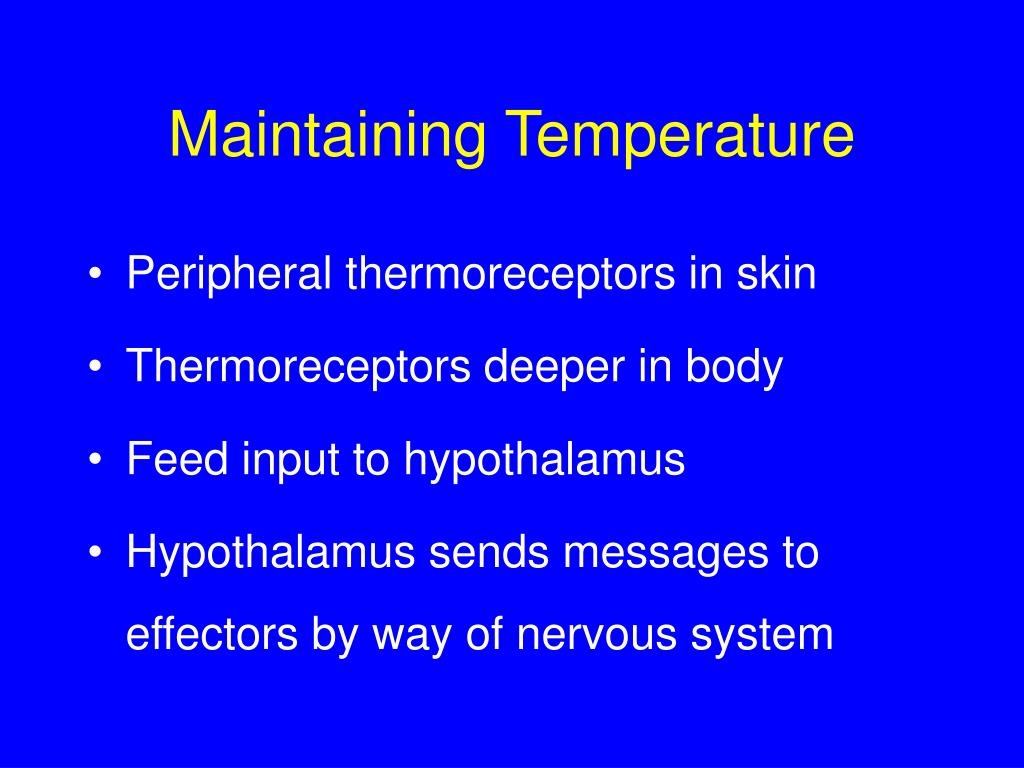 Maintaining Temperature

• Peripheral thermoreceptors in skin
• Thermoreceptors deeper in body
• Feed input to hypothalamus
• Hypothalamus sends messages to effectors by way of nervous system